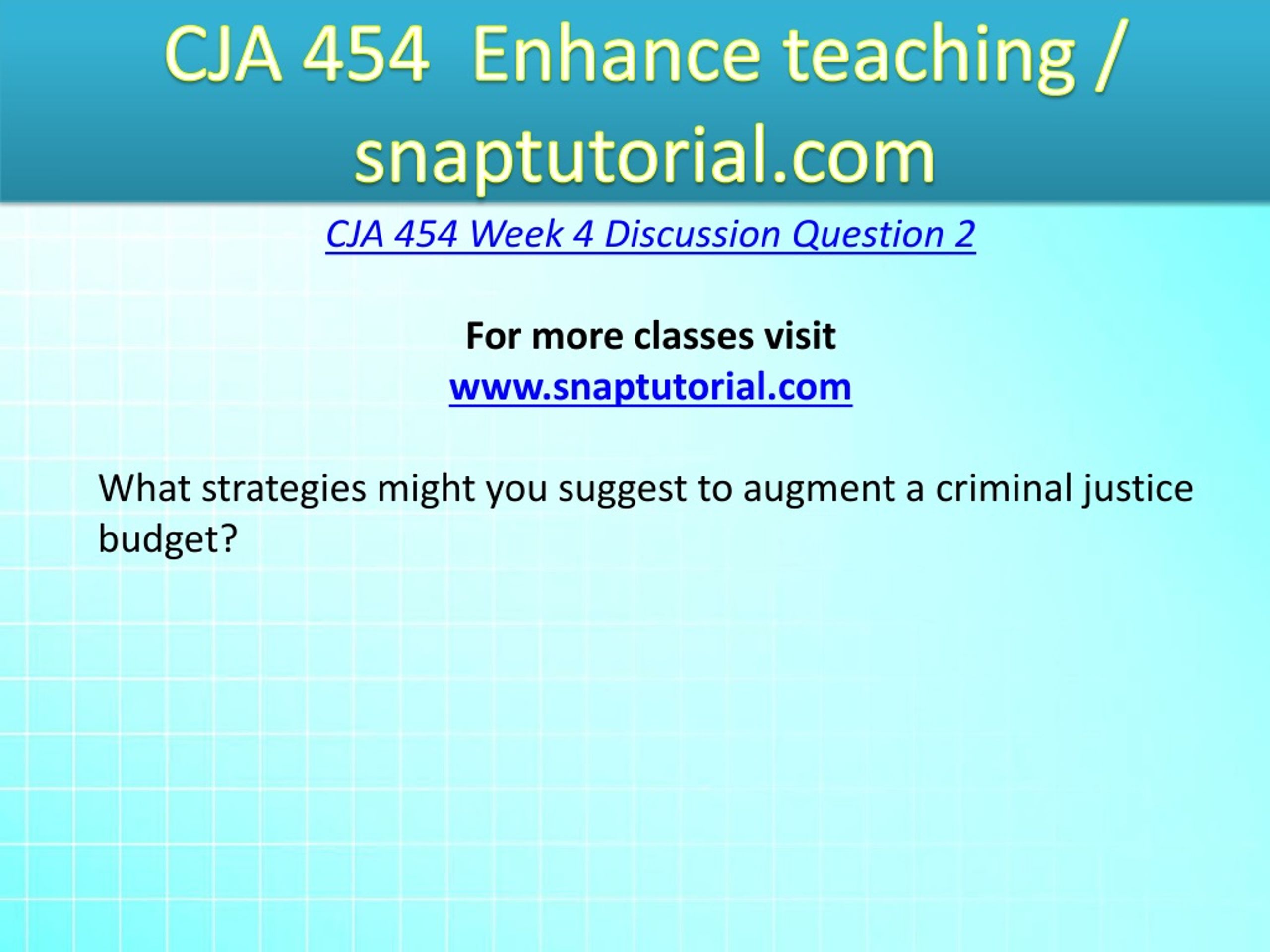 CJA 454 Enhance teaching / snaptutorial.com

CJA 454 Week 4 Discussion Question 2

For more classes visit
www.snaptutorial.com

What strategies might you suggest to augment a criminal justice budget?